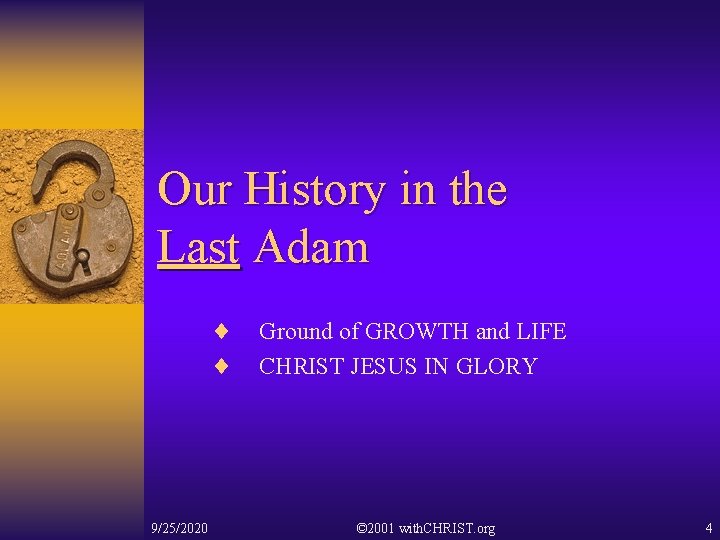 Our History in the Last Adam

♦ Ground of GROWTH and LIFE
♦ CHRIST JESUS IN GLORY

9/25/2020 ©2001 withCHRIST.org 4